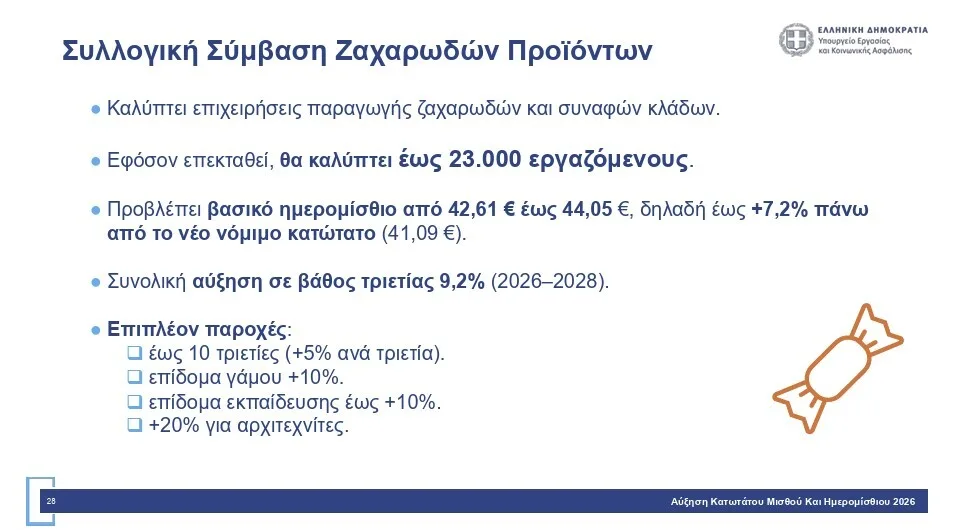 Συλλογική Σύμβαση Ζαχαρωδών Προϊόντων

ΕΛΛΗΝΙΚΗ ΔΗΜΟΚΡΑΤΙΑ
Υπουργείο Εργασίας και Κοινωνικής Ασφάλισης

● Καλύπτει επιχειρήσεις παραγωγής ζαχαρωδών και συναφών κλάδων.

● Εφόσον επεκταθεί, θα καλύπτει έως 23.000 εργαζόμενους.

● Προβλέπει βασικό ημερομίσθιο από 42,61 € έως 44,05 €, δηλαδή έως +7,2% πάνω από το νέο νόμιμο κατώτατο (41,09 €).

● Συνολική αύξηση σε βάθος τριετίας 9,2% (2026–2028).

● Επιπλέον παροχές:
❑ έως 10 τριετίες (+5% ανά τριετία).
❑ επίδομα γάμου +10%.
❑ επίδομα εκπαίδευσης έως +10%.
❑ +20% για αρχιτεχνίτες.

28

Αύξηση Κατωτάτου Μισθού Και Ημερομίσθιου 2026